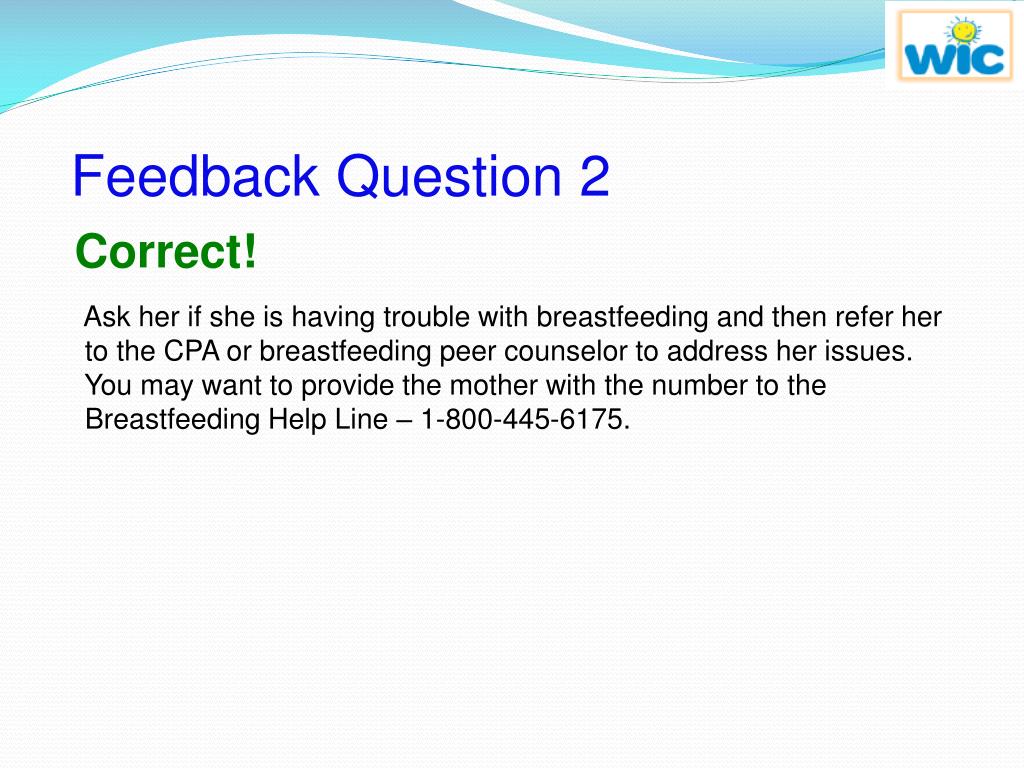 WIC

Feedback Question 2

Correct!

Ask her if she is having trouble with breastfeeding and then refer her to the CPA or breastfeeding peer counselor to address her issues. You may want to provide the mother with the number to the Breastfeeding Help Line – 1-800-445-6175.